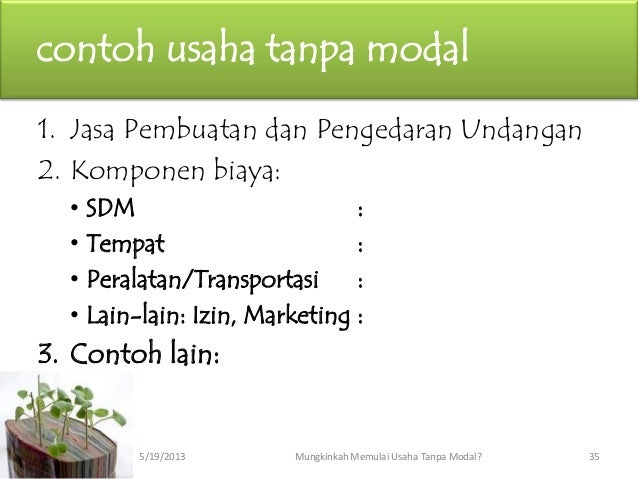 contoh usaha tanpa modal

1. Jasa Pembuatan dan Pengedaran Undangan
2. Komponen biaya:
 • SDM :
 • Tempat :
 • Peralatan/Transportasi :
 • Lain-lain: Izin, Marketing :
3. Contoh lain:

5/19/2013 Mungkinkah Memulai Usaha Tanpa Modal? 35